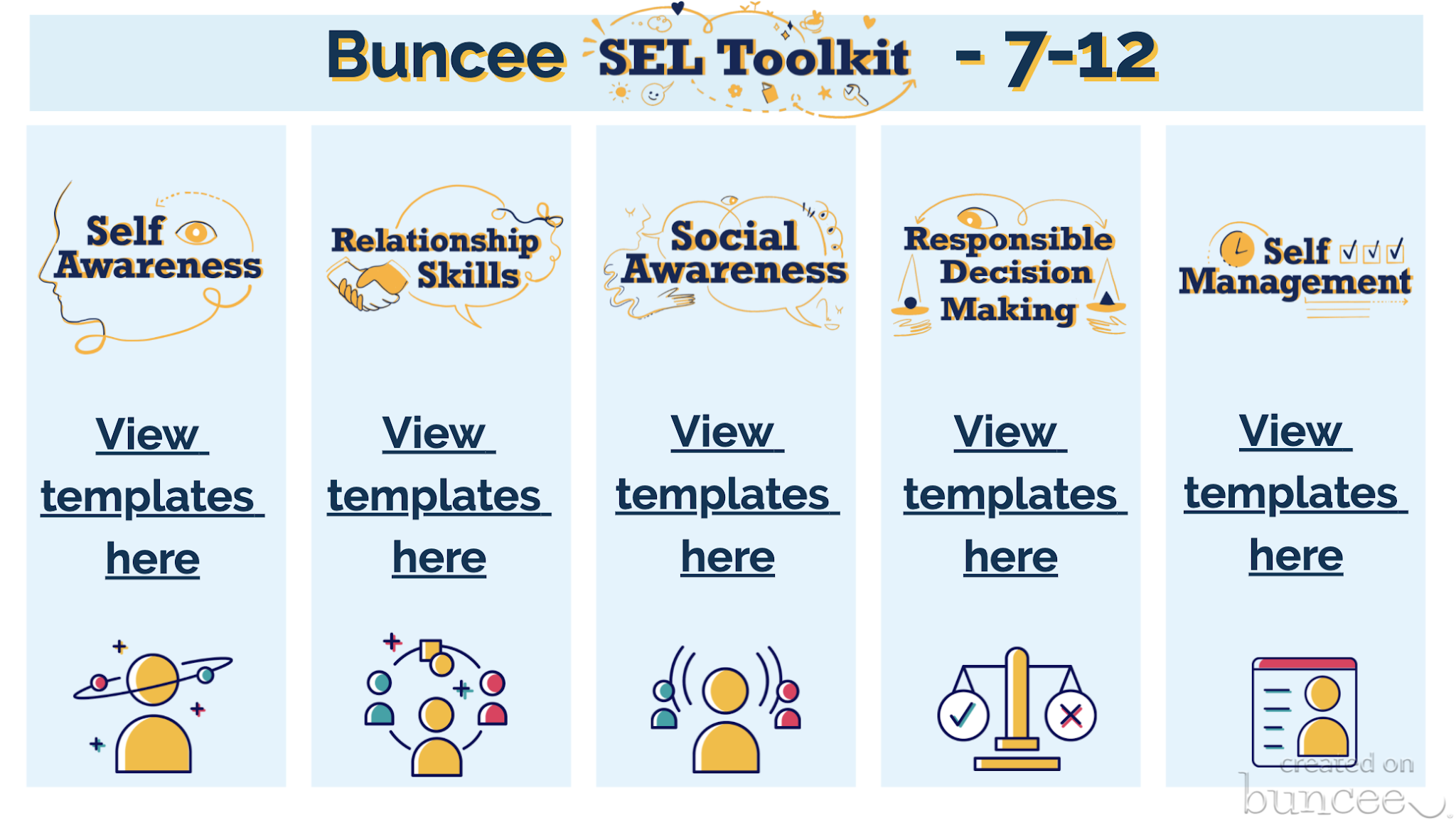 Buncee SEL Toolkit - 7-12

Self Awareness

View templates here

Relationship Skills

View templates here

Social Awareness

View templates here

Responsible Decision Making

View templates here

Self Management

View templates here

created on buncee